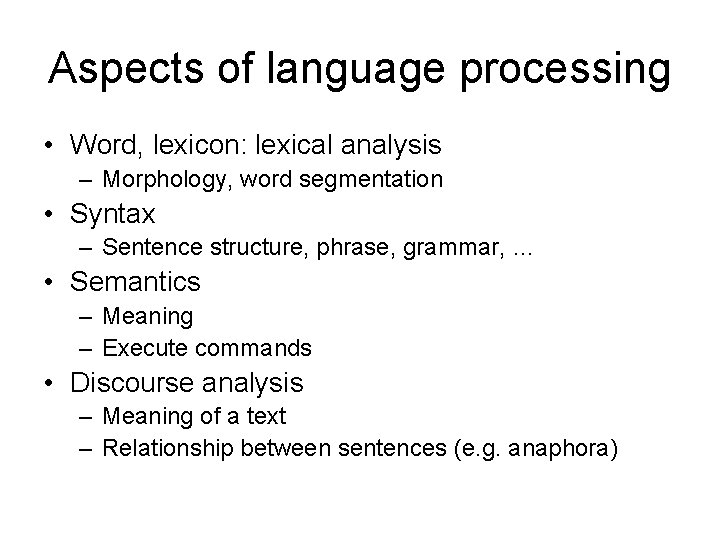 Aspects of language processing

• Word, lexicon: lexical analysis
  – Morphology, word segmentation
• Syntax
  – Sentence structure, phrase, grammar, …
• Semantics
  – Meaning
  – Execute commands
• Discourse analysis
  – Meaning of a text
  – Relationship between sentences (e.g. anaphora)